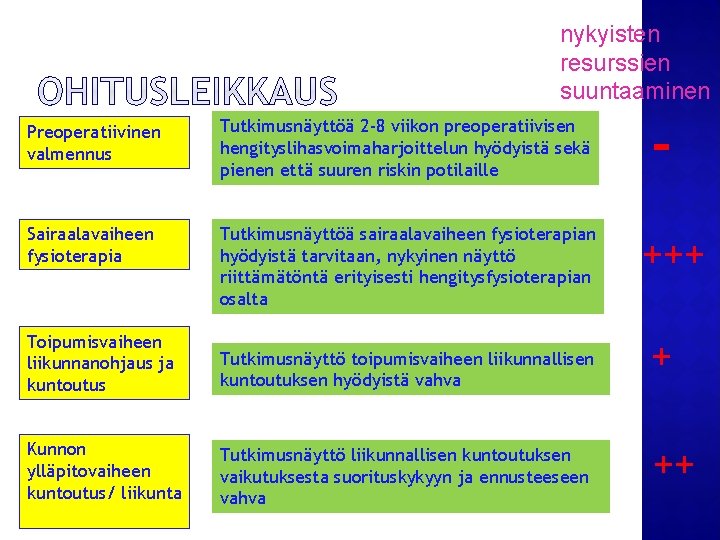 OHITUSLEIKKAUS

nykyisten resurssien suuntaaminen

Preoperatiivinen valmennus

Tutkimusnäyttöä 2-8 viikon preoperatiivisen hengityslihasvoimaharjoittelun hyödyistä sekä pienen että suuren riskin potilaille

-

Sairaalavaiheen fysioterapia

Tutkimusnäyttöä sairaalavaiheen fysioterapian hyödyistä tarvitaan, nykyinen näyttö riittämätöntä erityisesti hengitysfysioterapian osalta

+++

Toipumisvaiheen liikunnanohjaus ja kuntoutus

Tutkimusnäyttö toipumisvaiheen liikunnallisen kuntoutuksen hyödyistä vahva

+

Kunnon ylläpitovaiheen kuntoutus/ liikunta

Tutkimusnäyttö liikunnallisen kuntoutuksen vaikutuksesta suorituskykyyn ja ennusteeseen vahva

++